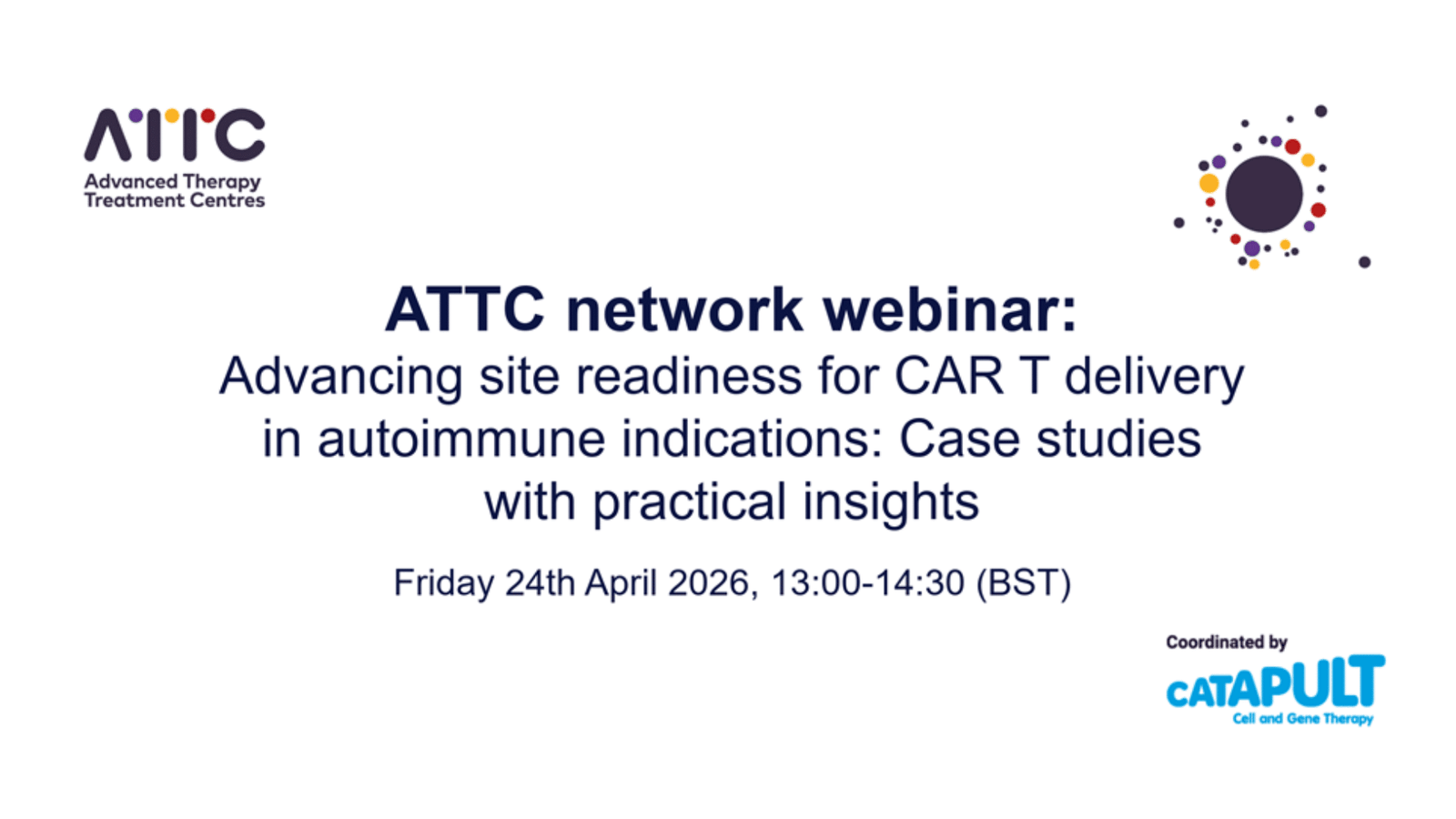 ATTC
Advanced Therapy Treatment Centres

ATTC network webinar:
Advancing site readiness for CAR T delivery in autoimmune indications: Case studies with practical insights

Friday 24th April 2026, 13:00-14:30 (BST)

Coordinated by
CATAPULT
Cell and Gene Therapy